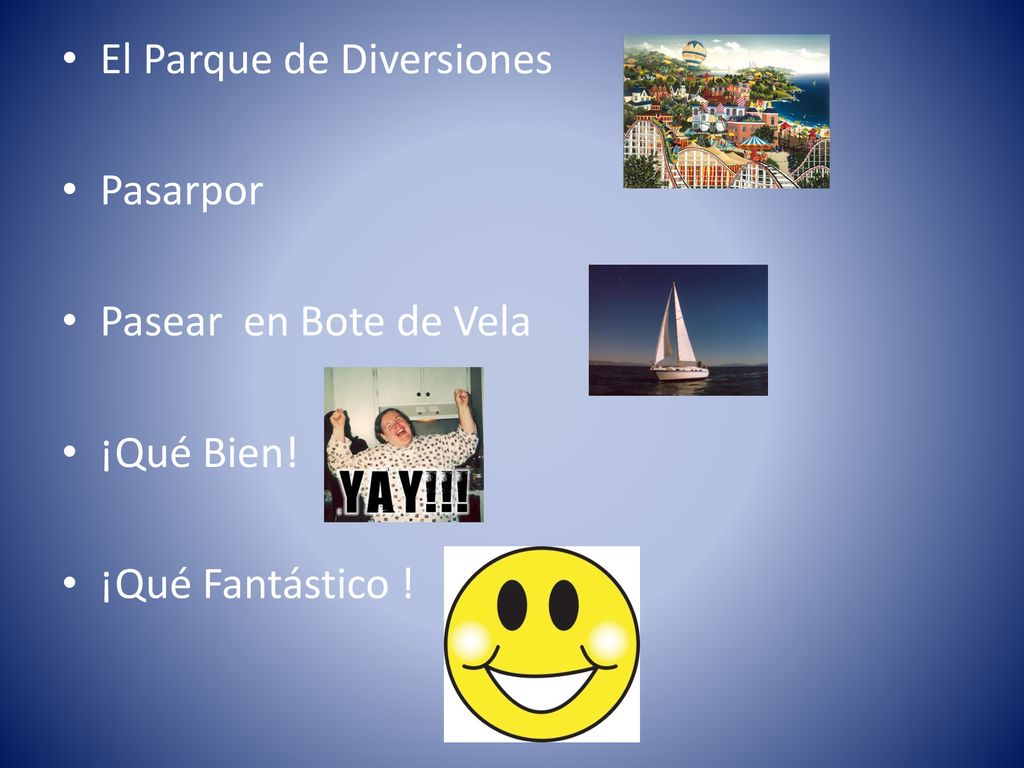 • El Parque de Diversiones

• Pasarpor

• Pasear en Bote de Vela

• ¡Qué Bien!

YAY!!!

• ¡Qué Fantástico !